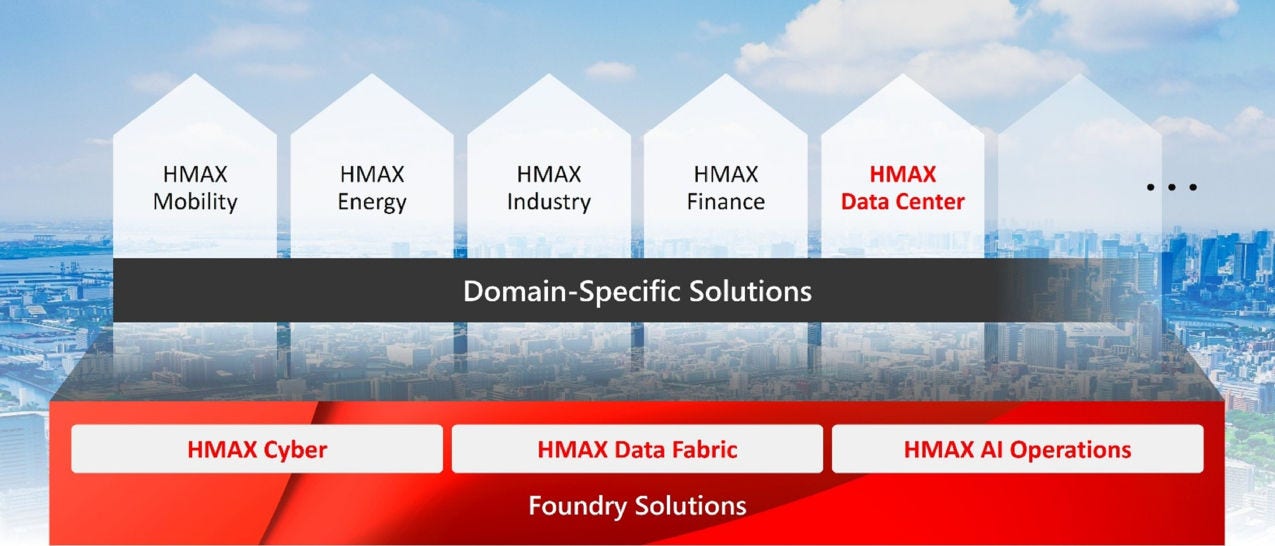 HMAX Mobility

HMAX Energy

HMAX Industry

HMAX Finance

HMAX Data Center

...

Domain-Specific Solutions

HMAX Cyber

HMAX Data Fabric

HMAX AI Operations

Foundry Solutions